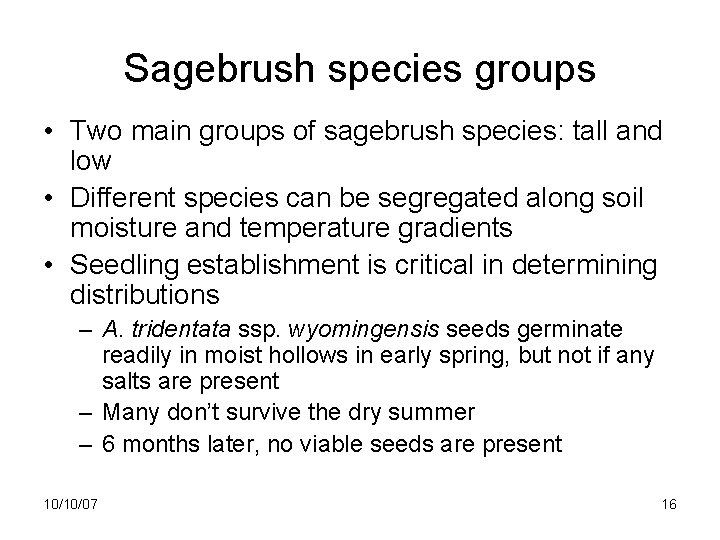 Sagebrush species groups

• Two main groups of sagebrush species: tall and low
• Different species can be segregated along soil moisture and temperature gradients
• Seedling establishment is critical in determining distributions
– A. tridentata ssp. wyomingensis seeds germinate readily in moist hollows in early spring, but not if any salts are present
– Many don't survive the dry summer
– 6 months later, no viable seeds are present

10/10/07

16